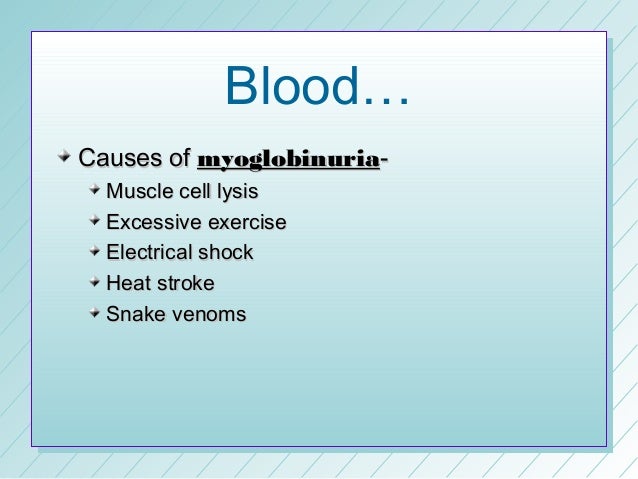 Blood…

Causes of myoglobinuria-
Muscle cell lysis
Excessive exercise
Electrical shock
Heat stroke
Snake venoms